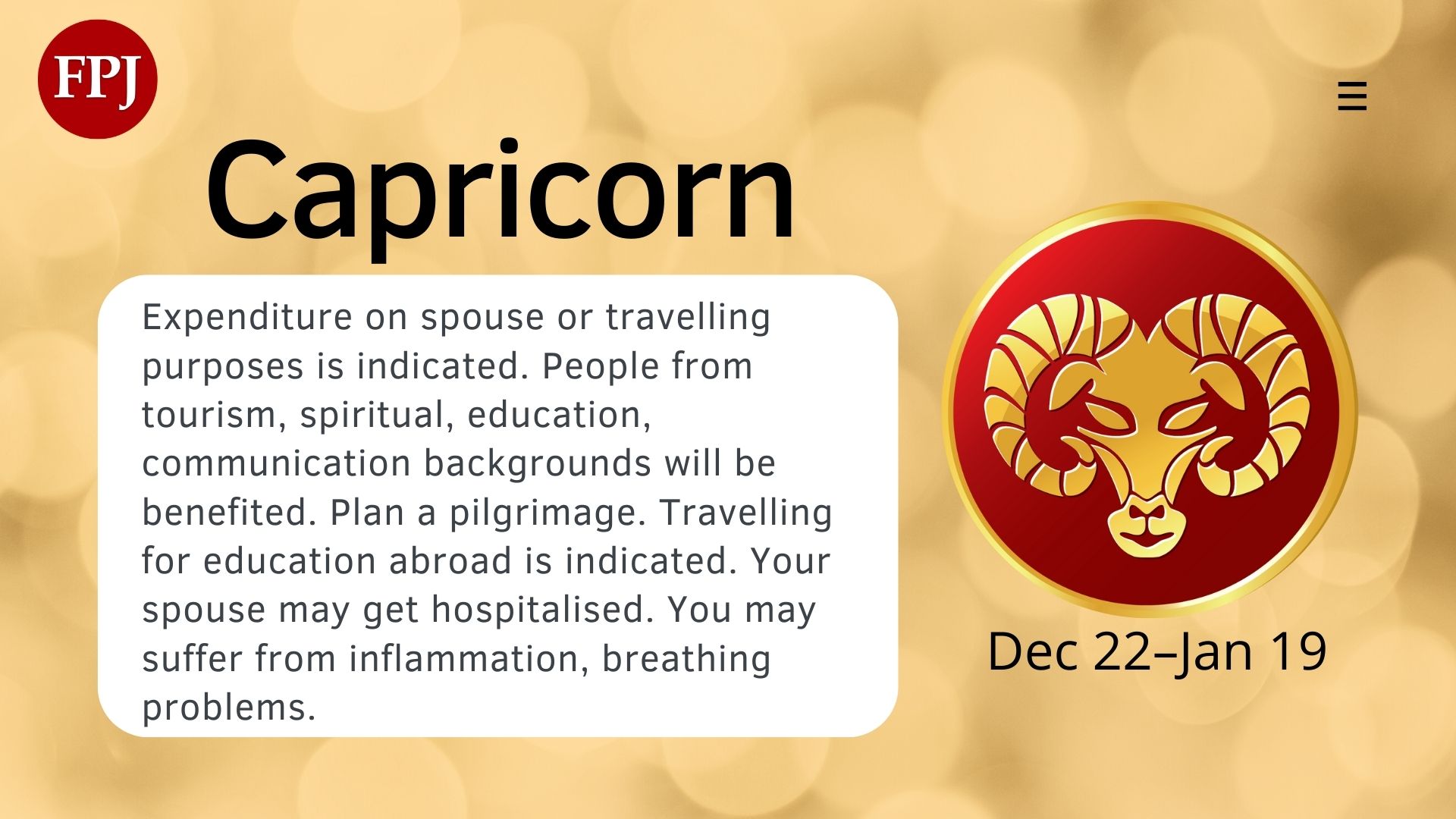 FPJ

Capricorn

Expenditure on spouse or travelling purposes is indicated. People from tourism, spiritual, education, communication backgrounds will be benefited. Plan a pilgrimage. Travelling for education abroad is indicated. Your spouse may get hospitalised. You may suffer from inflammation, breathing problems.

Dec 22–Jan 19